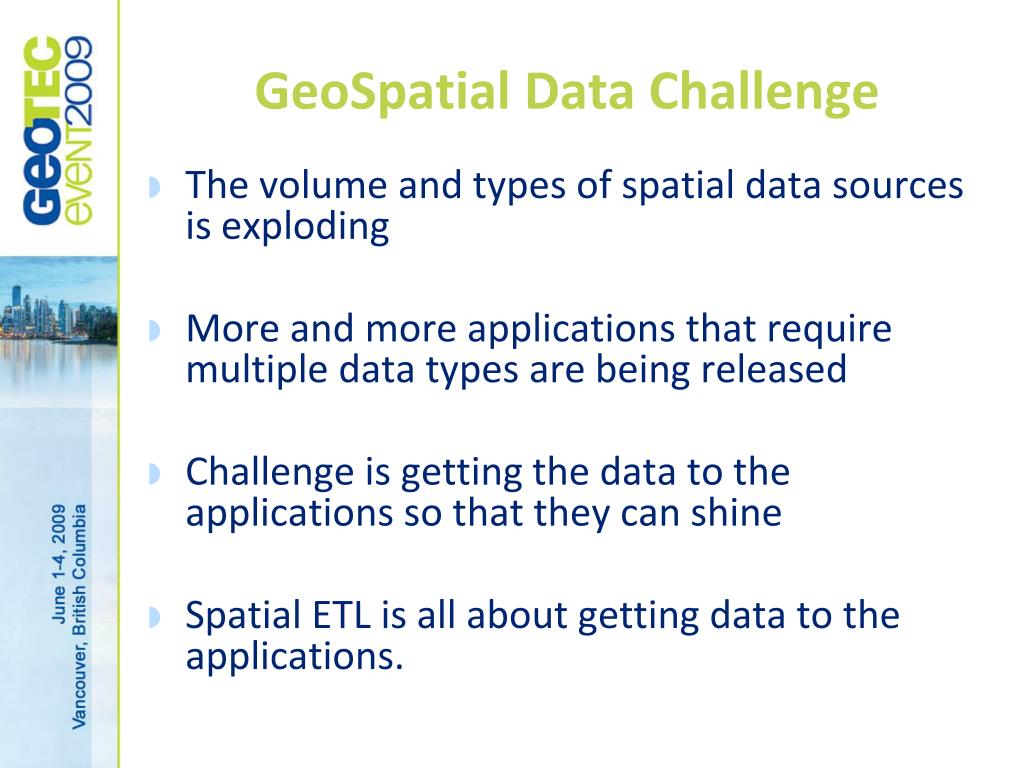 GEOTEC
EVENT2009

June 1-4, 2009
Vancouver, British Columbia

GeoSpatial Data Challenge

The volume and types of spatial data sources is exploding

More and more applications that require multiple data types are being released

Challenge is getting the data to the applications so that they can shine

Spatial ETL is all about getting data to the applications.